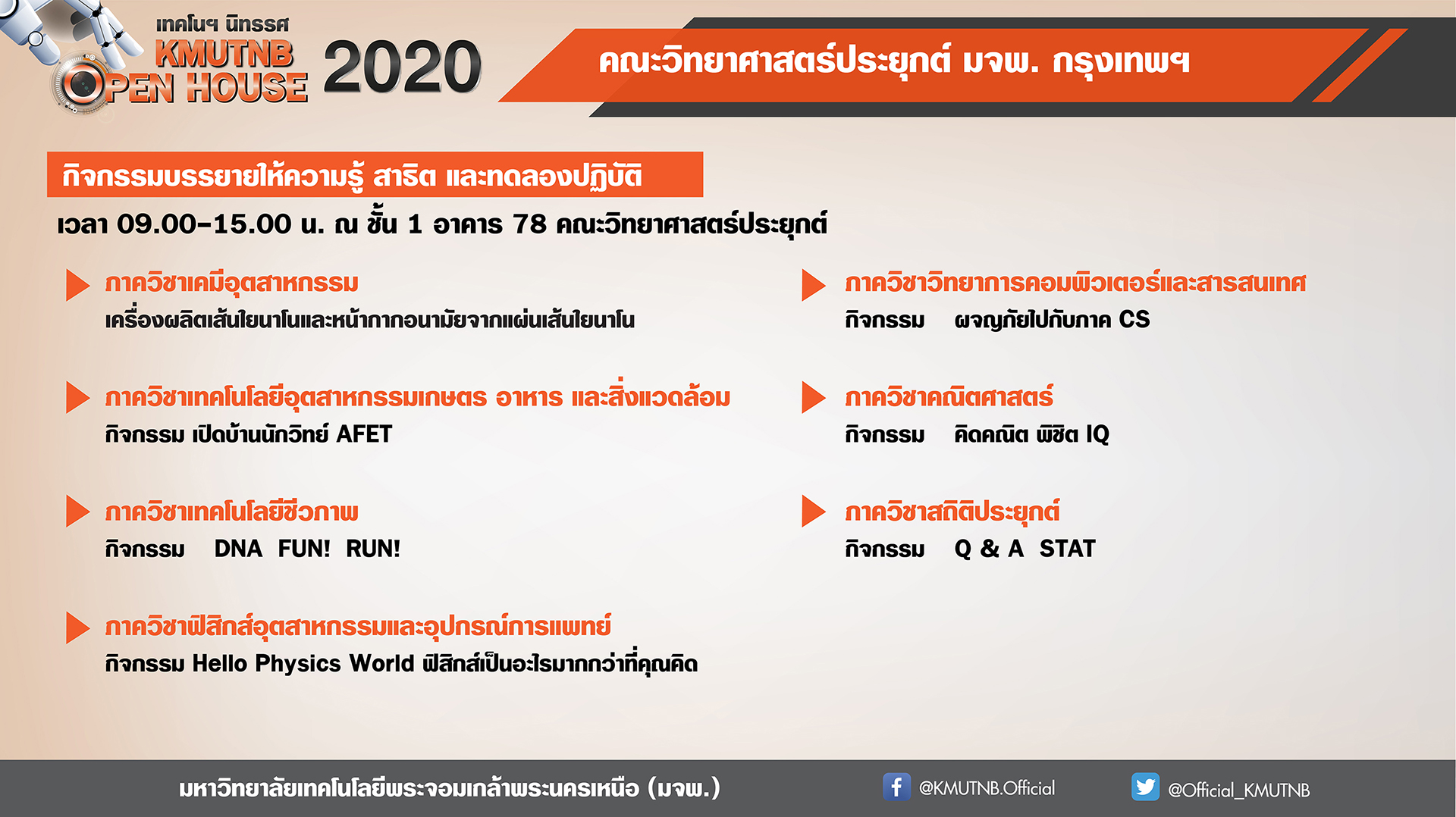 เทคโนฯ นิทรรศ
KMUTNB
OPEN HOUSE 2020

คณะวิทยาศาสตร์ประยุกต์ มจพ. กรุงเทพฯ

กิจกรรมบรรยายให้ความรู้ สาธิต และทดลองปฏิบัติ

เวลา 09.00-15.00 น. ณ ชั้น 1 อาคาร 78 คณะวิทยาศาสตร์ประยุกต์

ภาควิชาเคมีอุตสาหกรรม
เครื่องผลิตเส้นใยนาโนและหน้ากากอนามัยจากแผ่นเส้นใยนาโน

ภาควิชาเทคโนโลยีอุตสาหกรรมเกษตร อาหาร และสิ่งแวดล้อม
กิจกรรม เปิดบ้านนักวิทย์ AFET

ภาควิชาเทคโนโลยีชีวภาพ
กิจกรรม DNA FUN! RUN!

ภาควิชาฟิสิกส์อุตสาหกรรมและอุปกรณ์การแพทย์
กิจกรรม Hello Physics World ฟิสิกส์เป็นอะไรมากกว่าที่คุณคิด

ภาควิชาวิทยาการคอมพิวเตอร์และสารสนเทศ
กิจกรรม ผจญภัยไปกับภาค CS

ภาควิชาคณิตศาสตร์
กิจกรรม คิดคณิต พิชิต IQ

ภาควิชาสถิติประยุกต์
กิจกรรม Q & A STAT

มหาวิทยาลัยเทคโนโลยีพระจอมเกล้าพระนครเหนือ (มจพ.)
@KMUTNB.Official
@Official_KMUTNB